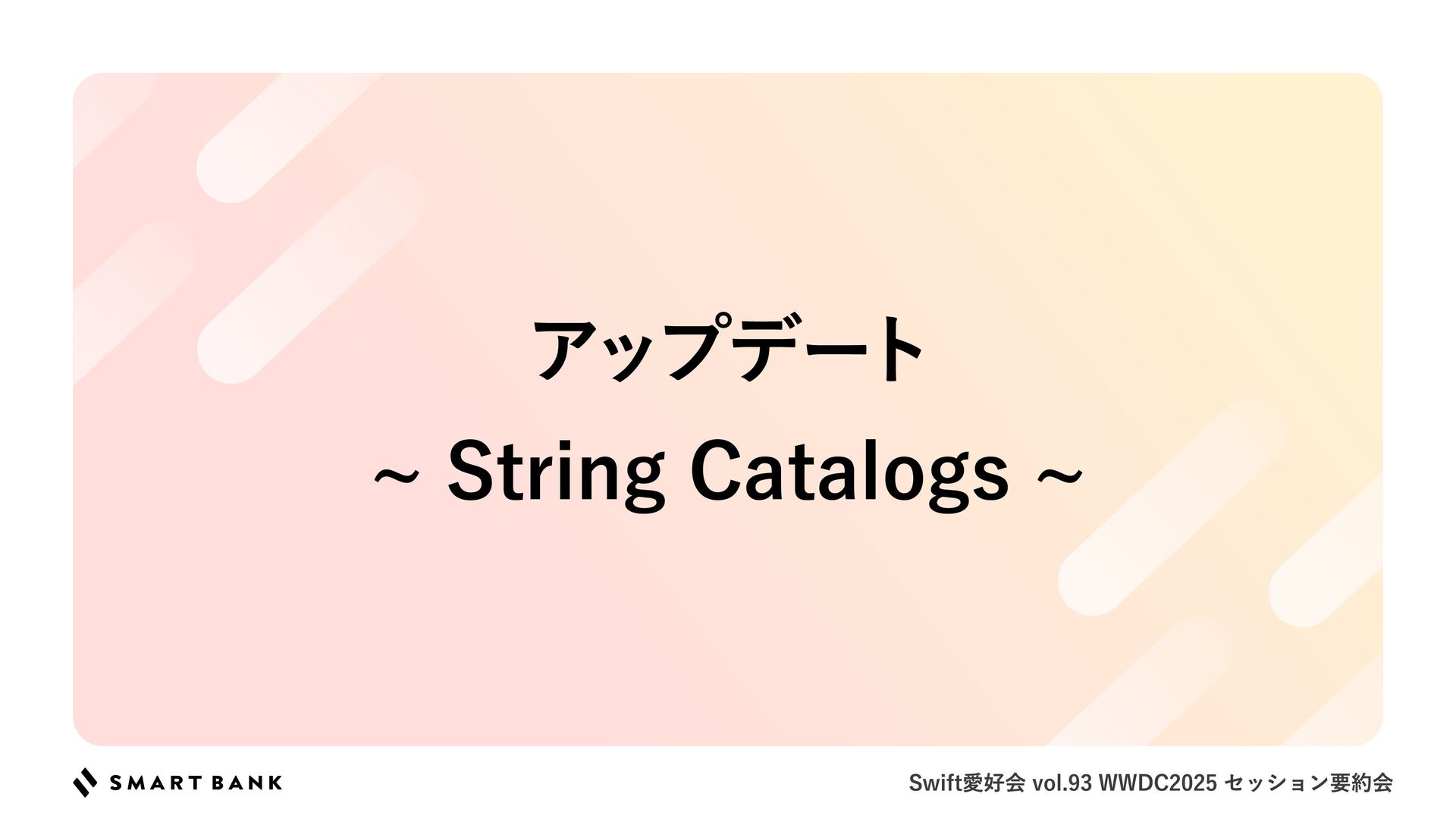 アップデート
~ String Catalogs ~

SMART BANK

Swift愛好会 vol.93 WWDC2025 セッション要約会